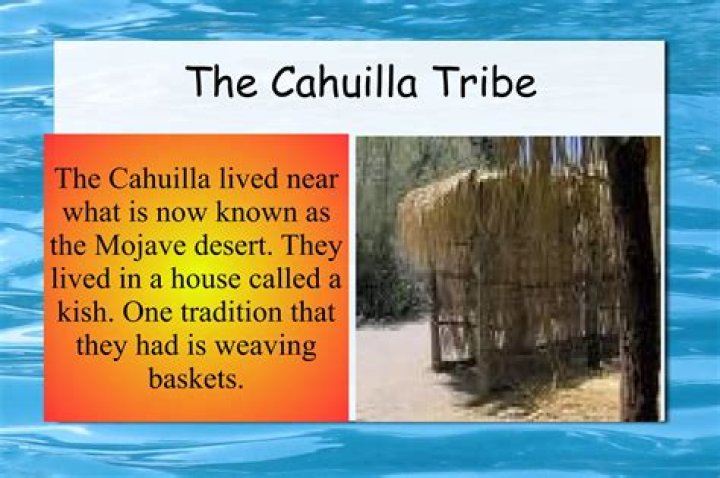 The Cahuilla Tribe

The Cahuilla lived near what is now known as the Mojave desert. They lived in a house called a kish. One tradition that they had is weaving baskets.